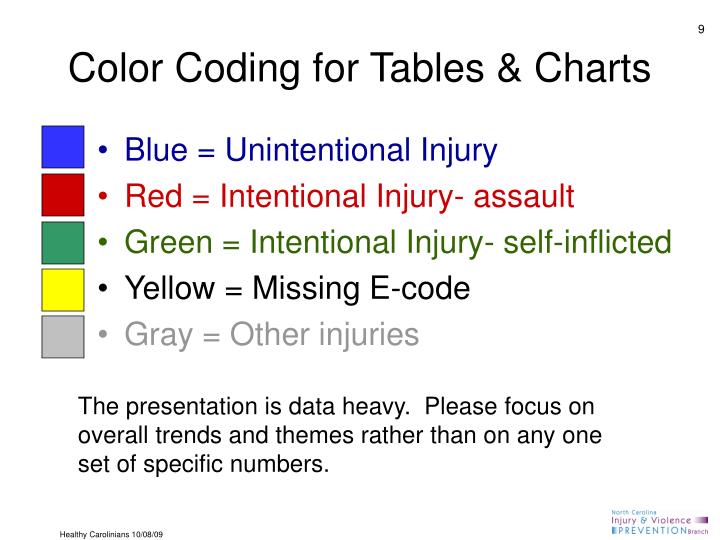 9

Color Coding for Tables & Charts

• Blue = Unintentional Injury
• Red = Intentional Injury- assault
• Green = Intentional Injury- self-inflicted
• Yellow = Missing E-code
• Gray = Other injuries

The presentation is data heavy. Please focus on overall trends and themes rather than on any one set of specific numbers.

Healthy Carolinians 10/08/09

North Carolina Injury & Violence PREVENTION Branch